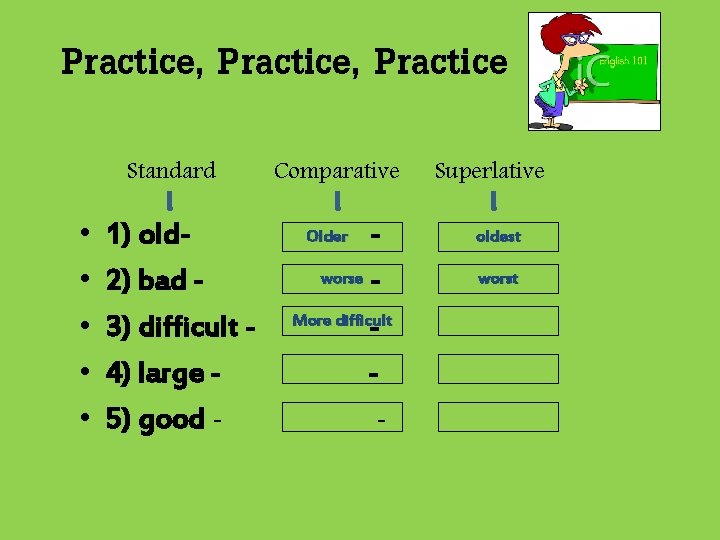 Practice, Practice, Practice

English 101

| Standard | Comparative | Superlative |
|---|---|---|
| • 1) old- | Older - | oldest |
| • 2) bad - | worse - | worst |
| • 3) difficult - | More difficult - | |
| • 4) large - | - | |
| • 5) good - | - | |